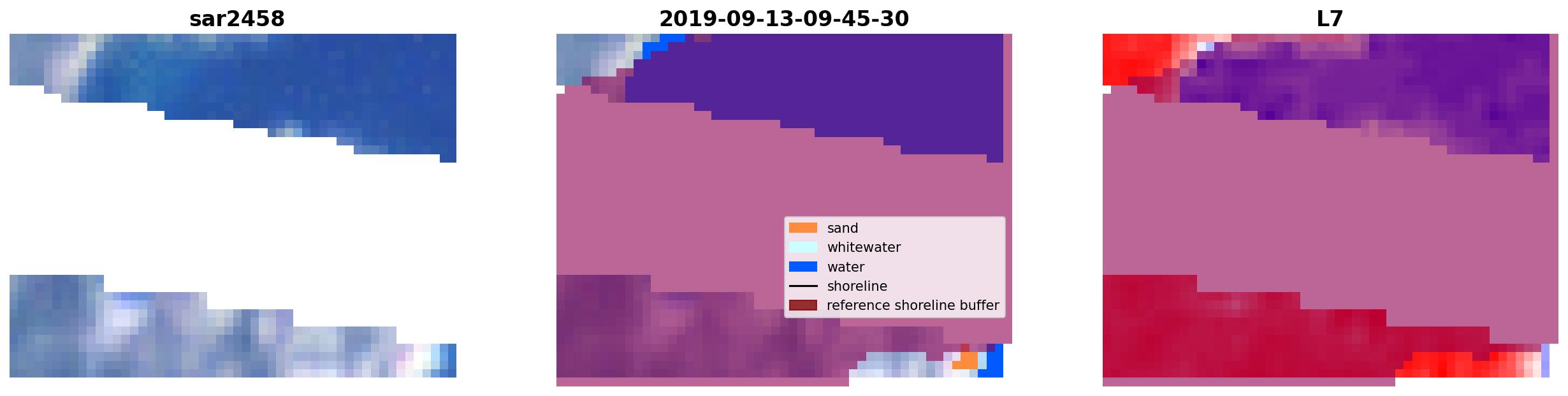 sar2458

2019-09-13-09-45-30

sand
whitewater
water
shoreline
reference shoreline buffer

L7